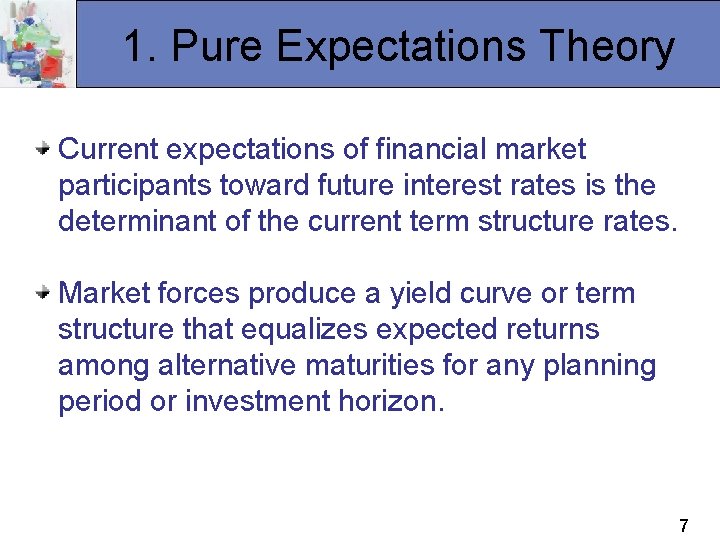 1. Pure Expectations Theory

Current expectations of financial market participants toward future interest rates is the determinant of the current term structure rates.

Market forces produce a yield curve or term structure that equalizes expected returns among alternative maturities for any planning period or investment horizon.

7